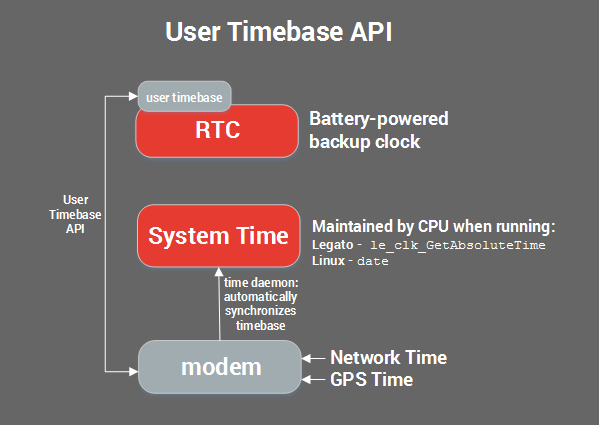 User Timebase API

user timebase

RTC

Battery-powered backup clock

User Timebase API

System Time

Maintained by CPU when running:
Legato - le_clk_GetAbsoluteTime
Linux - date

time daemon: automatically synchronizes timebase

modem

Network Time
GPS Time